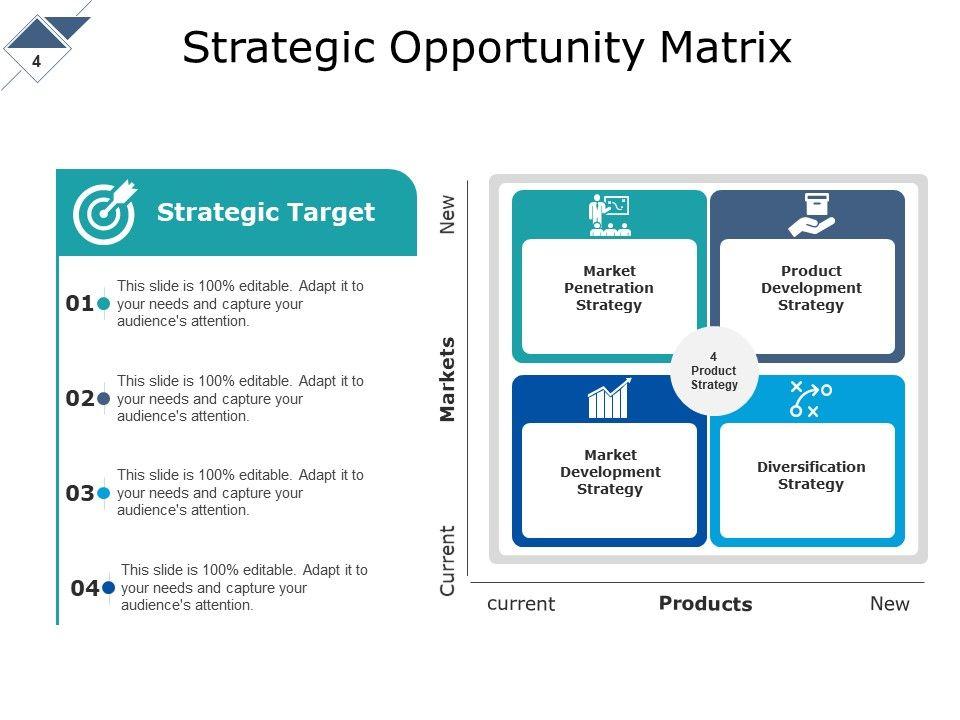 4

Strategic Opportunity Matrix

Strategic Target

01 This slide is 100% editable. Adapt it to your needs and capture your audience's attention.

02 This slide is 100% editable. Adapt it to your needs and capture your audience's attention.

03 This slide is 100% editable. Adapt it to your needs and capture your audience's attention.

04 This slide is 100% editable. Adapt it to your needs and capture your audience's attention.

New

Markets

Current

Market Penetration Strategy

Product Development Strategy

4 Product Strategy

Market Development Strategy

Diversification Strategy

current

Products

New